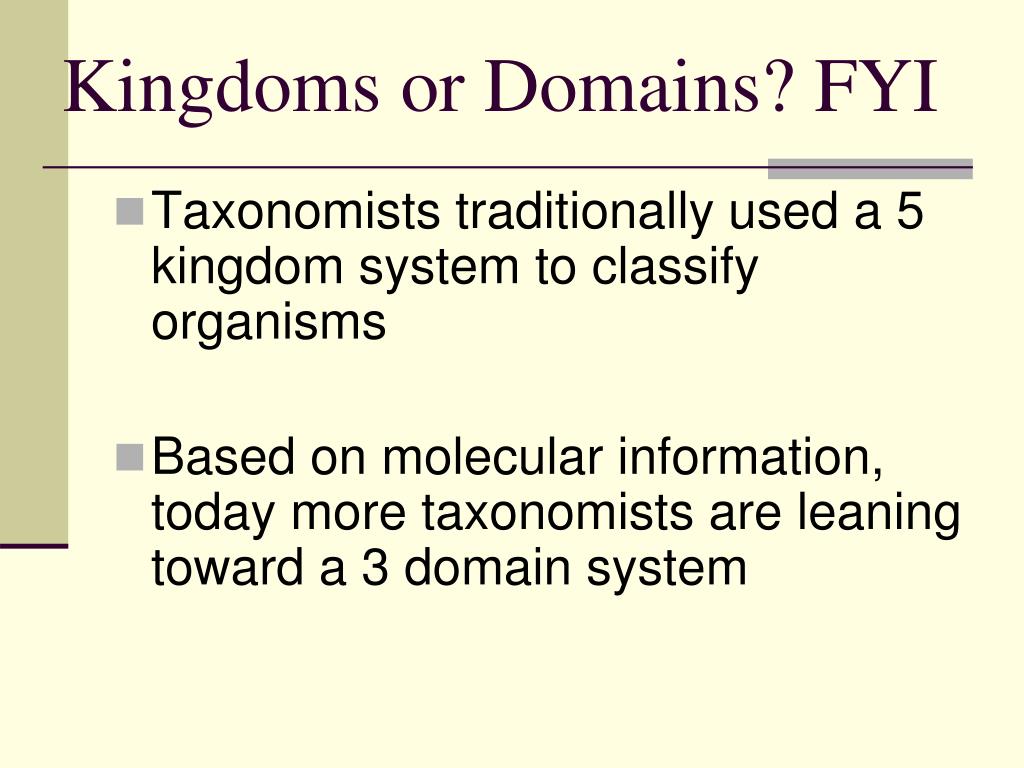 Kingdoms or Domains? FYI

Taxonomists traditionally used a 5 kingdom system to classify organisms

Based on molecular information, today more taxonomists are leaning toward a 3 domain system